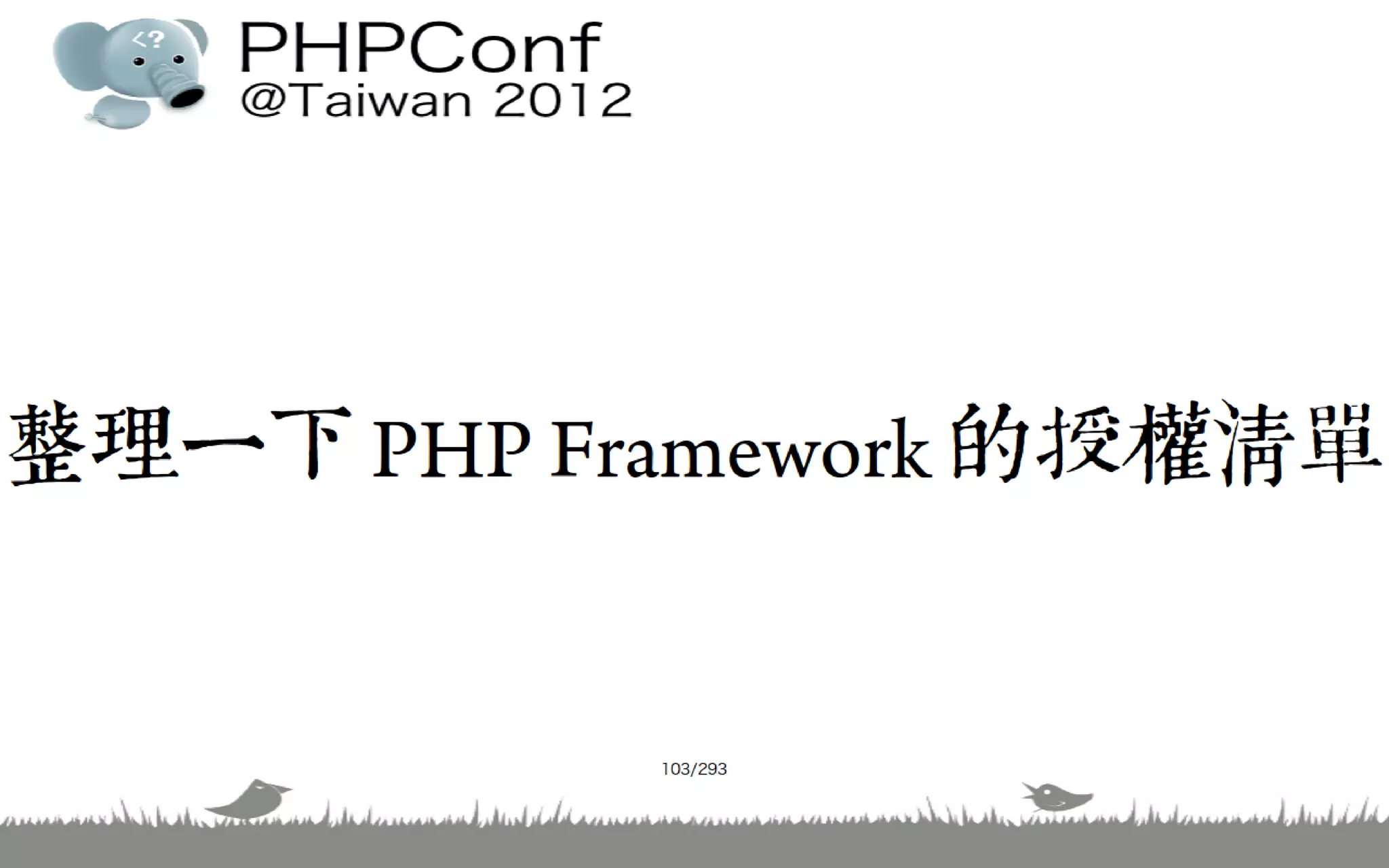 <?

PHPConf
@Taiwan 2012

整理一下 PHP Framework 的授權清單

103/293